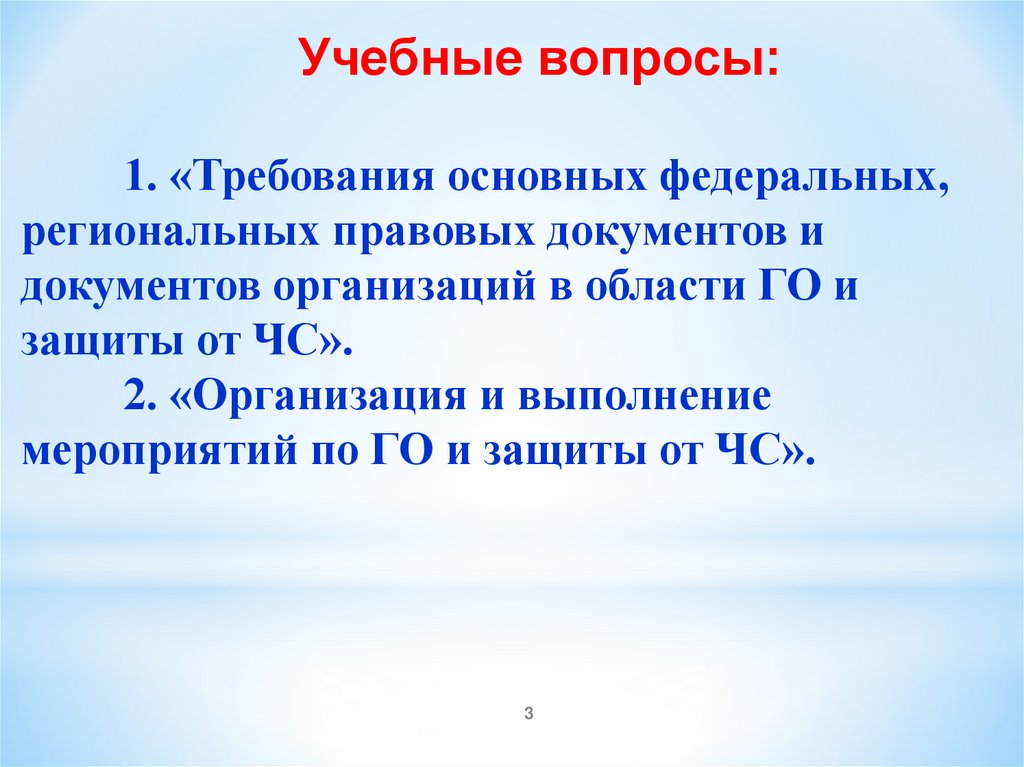 Учебные вопросы:

1. «Требования основных федеральных, региональных правовых документов и документов организаций в области ГО и защиты от ЧС».

2. «Организация и выполнение мероприятий по ГО и защиты от ЧС».

3